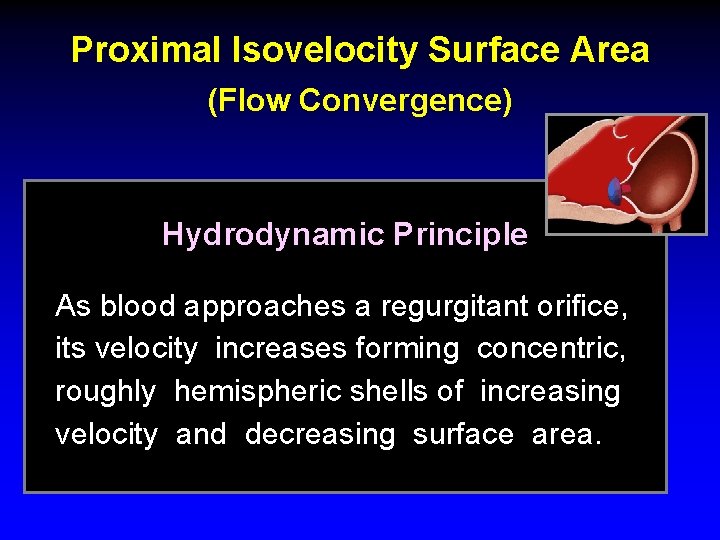 Proximal Isovelocity Surface Area
(Flow Convergence)

Hydrodynamic Principle

As blood approaches a regurgitant orifice, its velocity increases forming concentric, roughly hemispheric shells of increasing velocity and decreasing surface area.